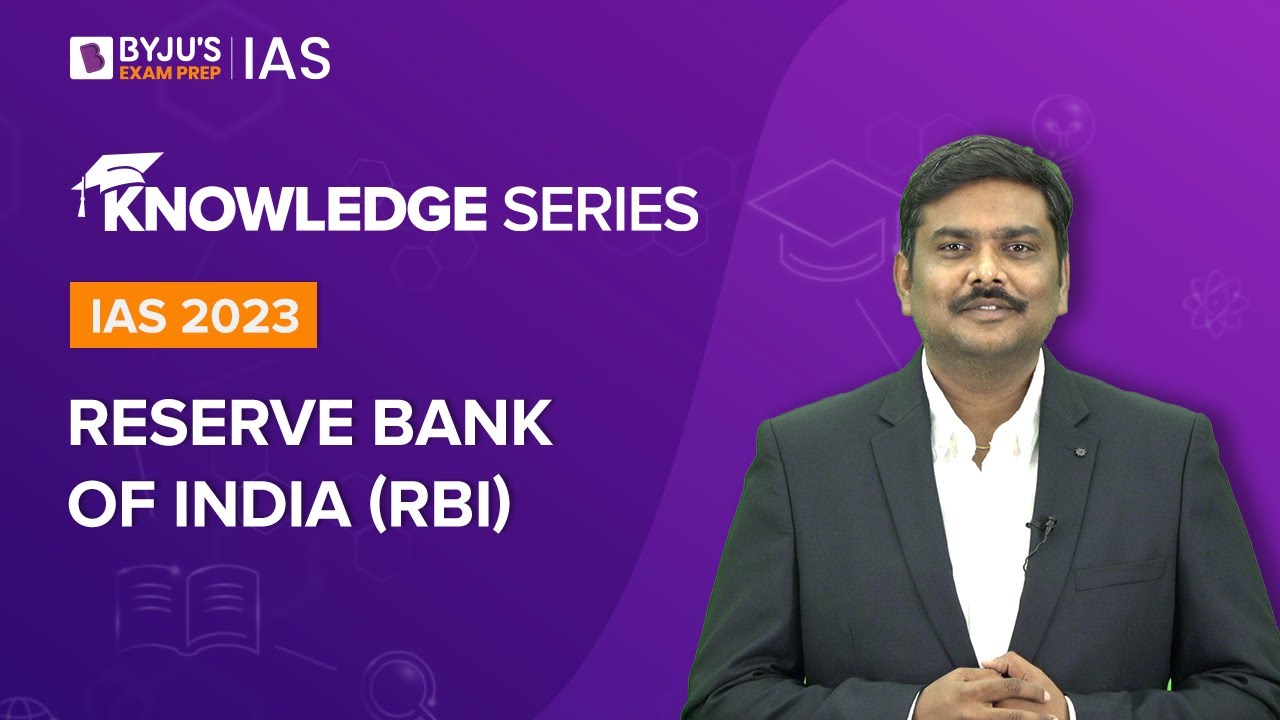 BYJU'S EXAM PREP | IAS

KNOWLEDGE SERIES

IAS 2023

RESERVE BANK OF INDIA (RBI)